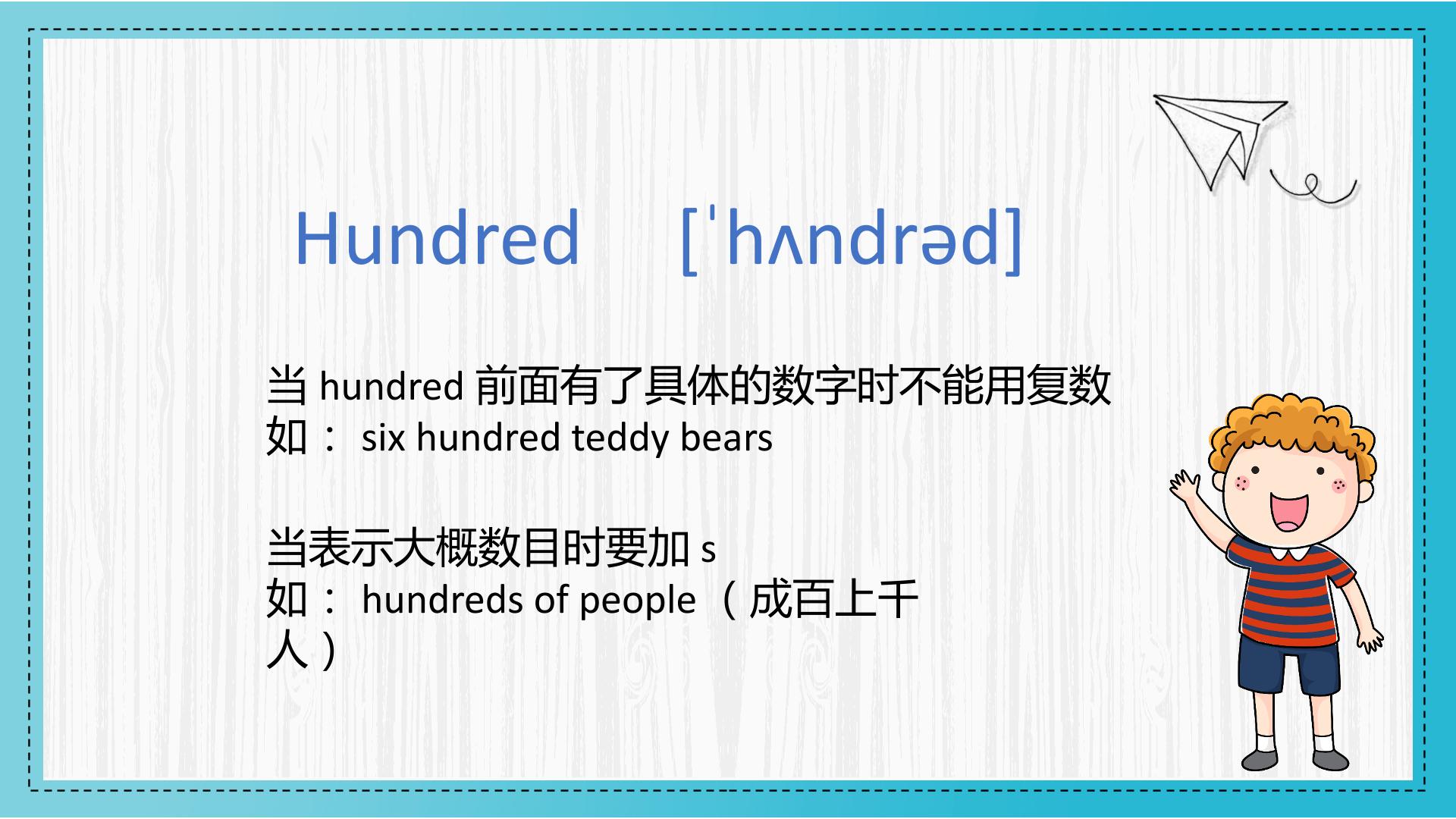 Hundred [ˈhʌndrəd]

当 hundred 前面有了具体的数字时不能用复数
如： six hundred teddy bears

当表示大概数目时要加 s
如： hundreds of people （成百上千人）